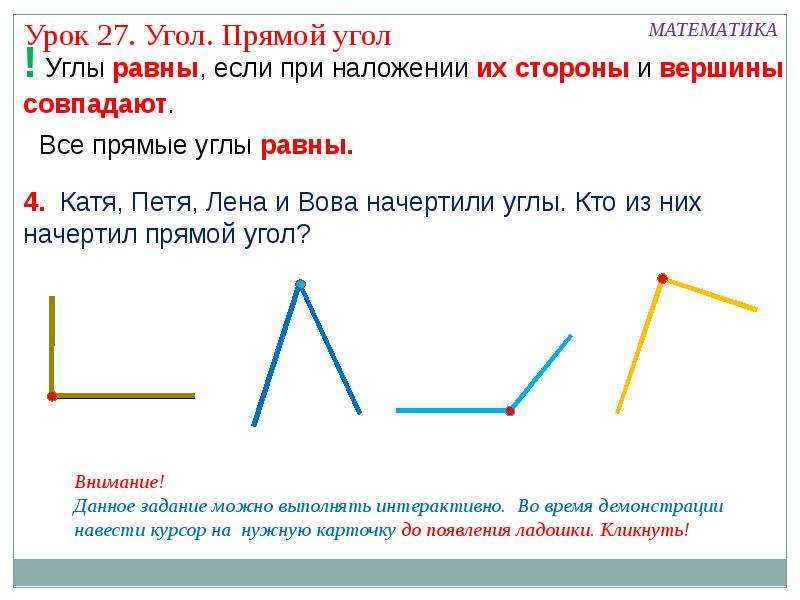 Урок 27. Угол. Прямой угол

МАТЕМАТИКА

! Углы равны, если при наложении их стороны и вершины совпадают.

Все прямые углы равны.

4. Катя, Петя, Лена и Вова начертили углы. Кто из них начертил прямой угол?

Внимание!
Данное задание можно выполнять интерактивно. Во время демонстрации навести курсор на нужную карточку до появления ладошки. Кликнуть!